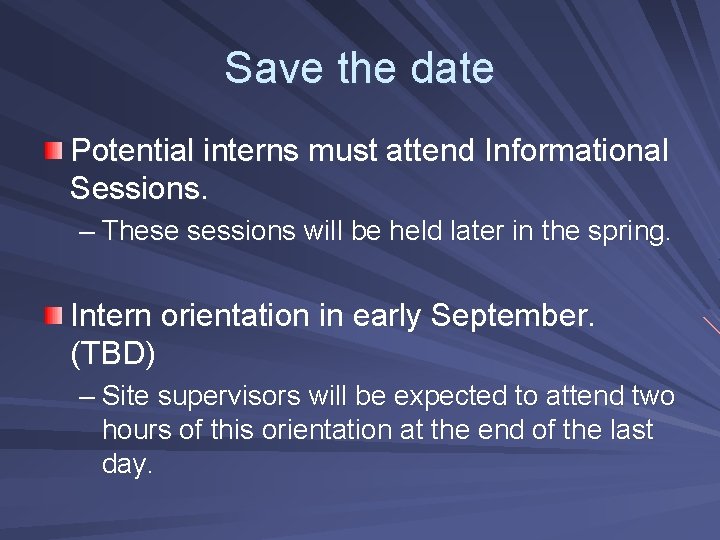 Save the date

Potential interns must attend Informational Sessions.

– These sessions will be held later in the spring.

Intern orientation in early September. (TBD)

– Site supervisors will be expected to attend two hours of this orientation at the end of the last day.